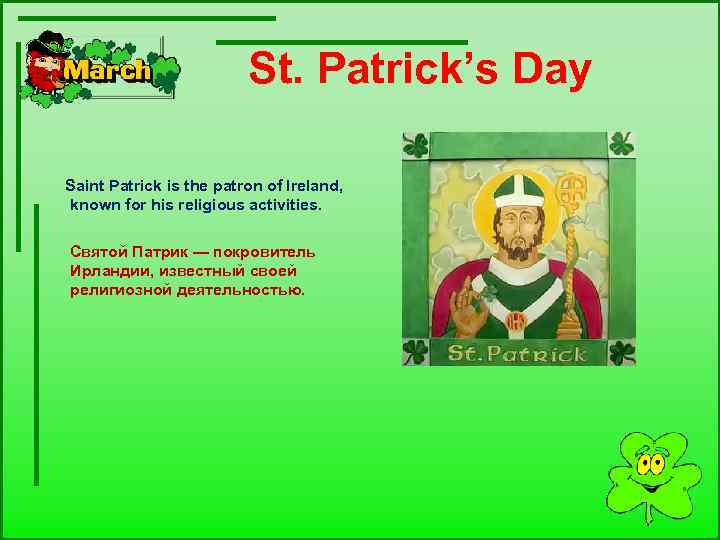 March

St. Patrick's Day

Saint Patrick is the patron of Ireland, known for his religious activities.

Святой Патрик — покровитель Ирландии, известный своей религиозной деятельностью.

St. Patrick